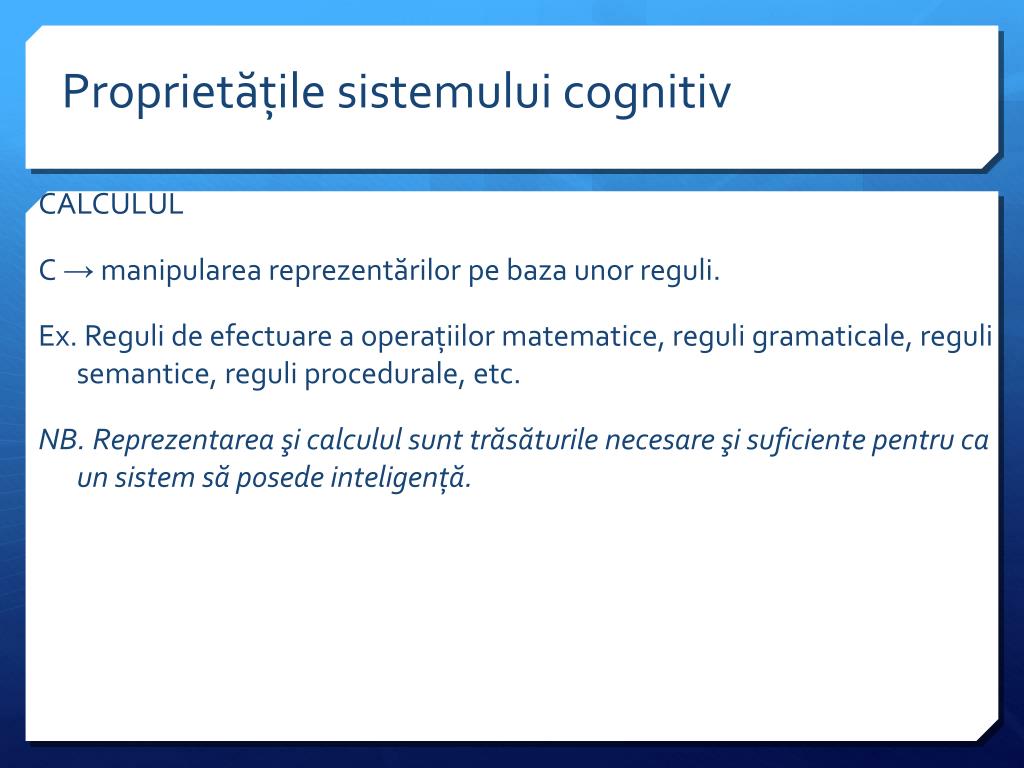 Proprietățile sistemului cognitiv

CALCULUL

C → manipularea reprezentărilor pe baza unor reguli.

Ex. Reguli de efectuare a operațiilor matematice, reguli gramaticale, reguli semantice, reguli procedurale, etc.

NB. Reprezentarea şi calculul sunt trăsăturile necesare şi suficiente pentru ca un sistem să posede inteligență.